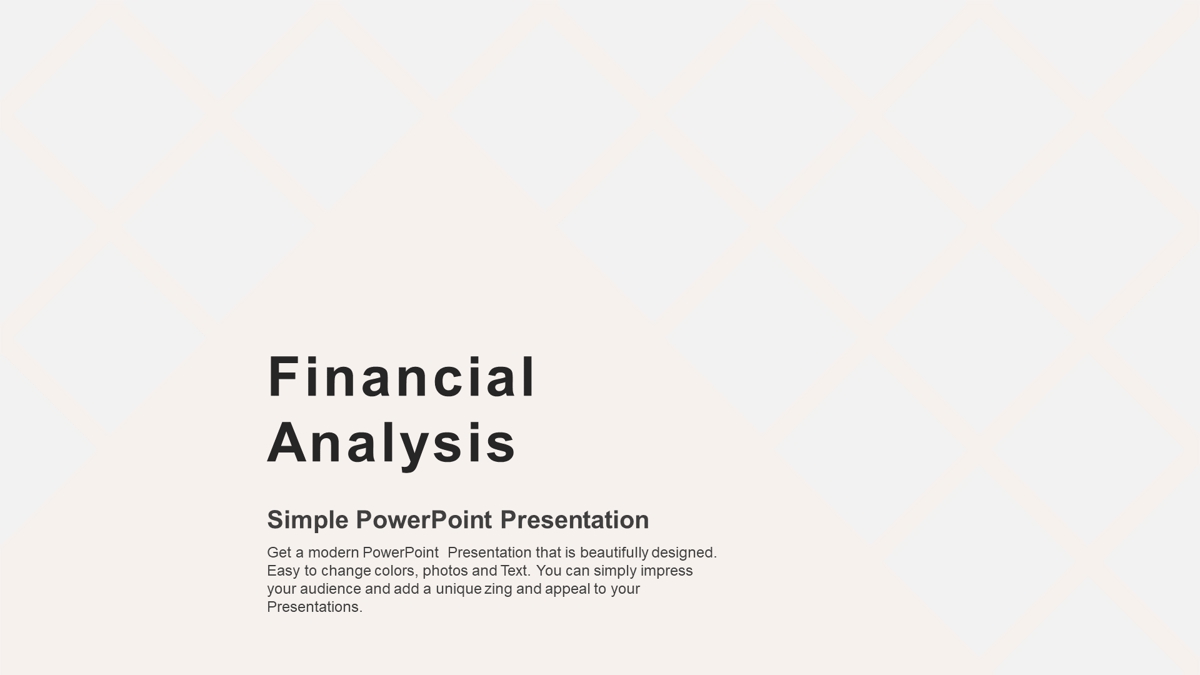 Financial Analysis

Simple PowerPoint Presentation

Get a modern PowerPoint Presentation that is beautifully designed. Easy to change colors, photos and Text. You can simply impress your audience and add a unique zing and appeal to your Presentations.